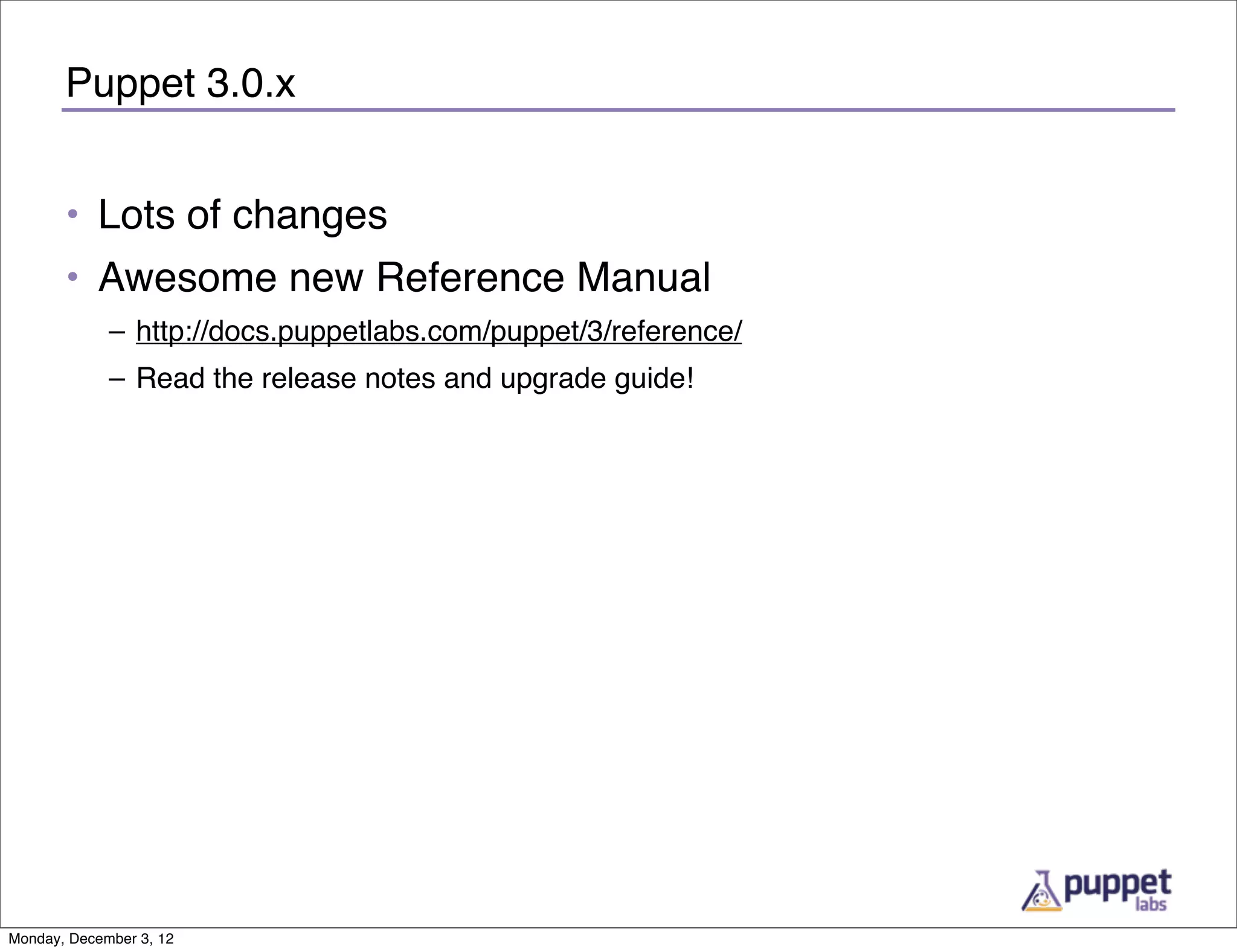 Puppet 3.0.x

• Lots of changes
• Awesome new Reference Manual
– http://docs.puppetlabs.com/puppet/3/reference/
– Read the release notes and upgrade guide!

puppet labs

Monday, December 3, 12